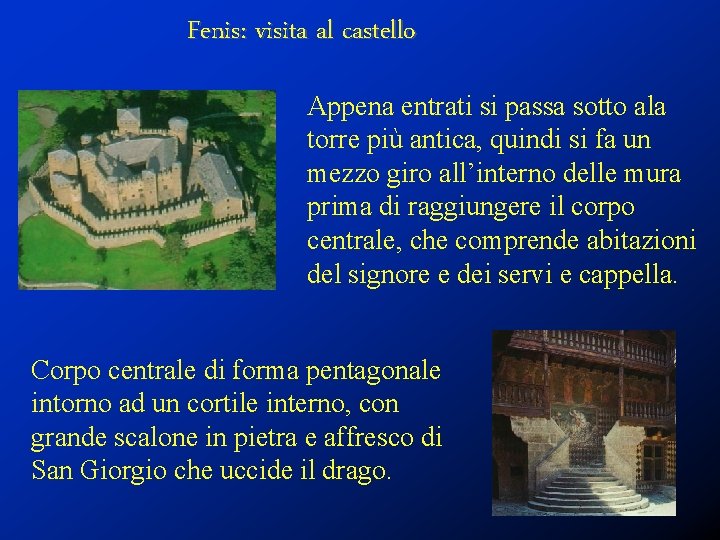 Fenis: visita al castello

Appena entrati si passa sotto ala torre più antica, quindi si fa un mezzo giro all’interno delle mura prima di raggiungere il corpo centrale, che comprende abitazioni del signore e dei servi e cappella.

Corpo centrale di forma pentagonale intorno ad un cortile interno, con grande scalone in pietra e affresco di San Giorgio che uccide il drago.